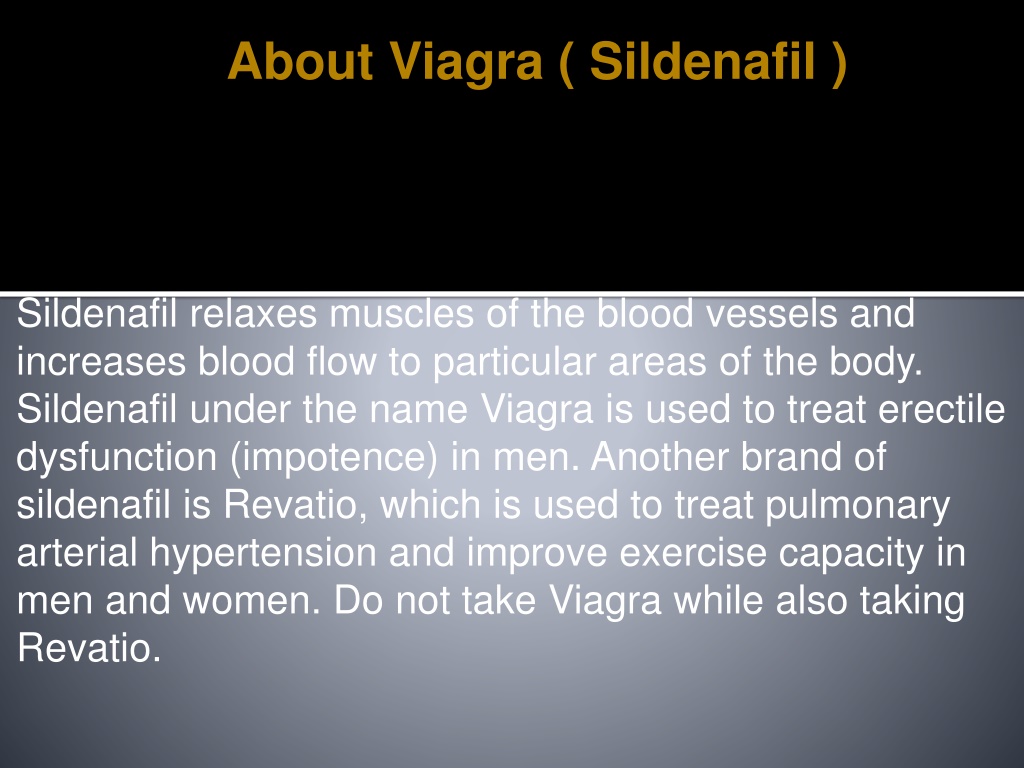 About Viagra ( Sildenafil )

Sildenafil relaxes muscles of the blood vessels and increases blood flow to particular areas of the body. Sildenafil under the name Viagra is used to treat erectile dysfunction (impotence) in men. Another brand of sildenafil is Revatio, which is used to treat pulmonary arterial hypertension and improve exercise capacity in men and women. Do not take Viagra while also taking Revatio.